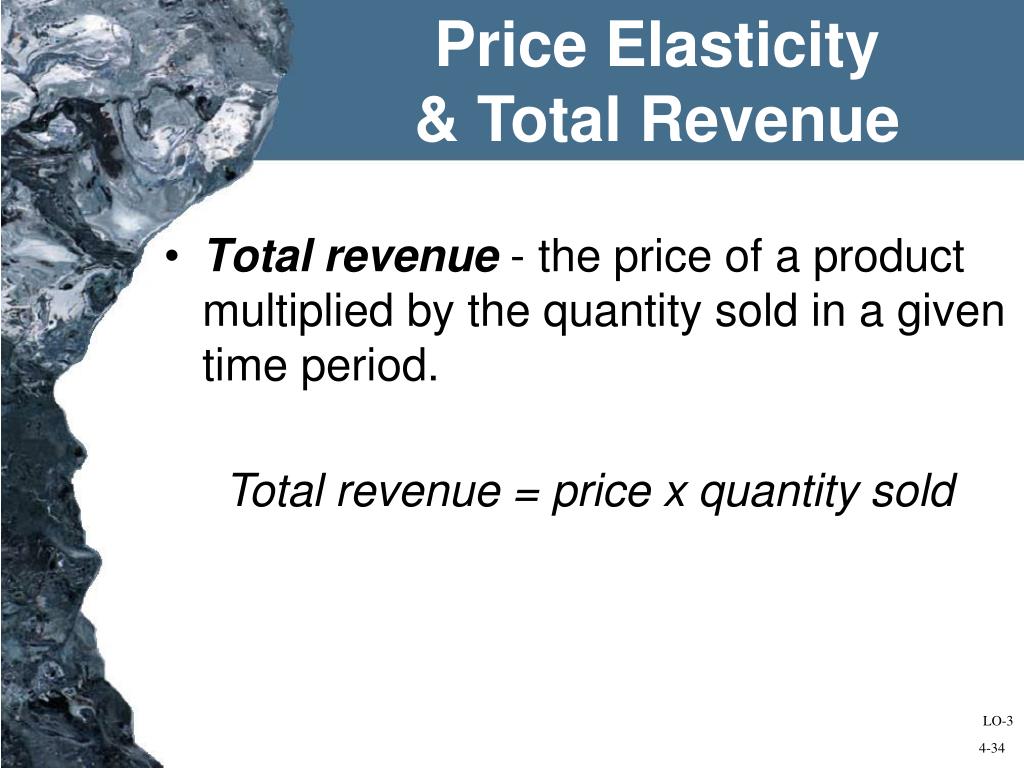 Price Elasticity
& Total Revenue

• Total revenue - the price of a product multiplied by the quantity sold in a given time period.

Total revenue = price x quantity sold

LO-3

4-34